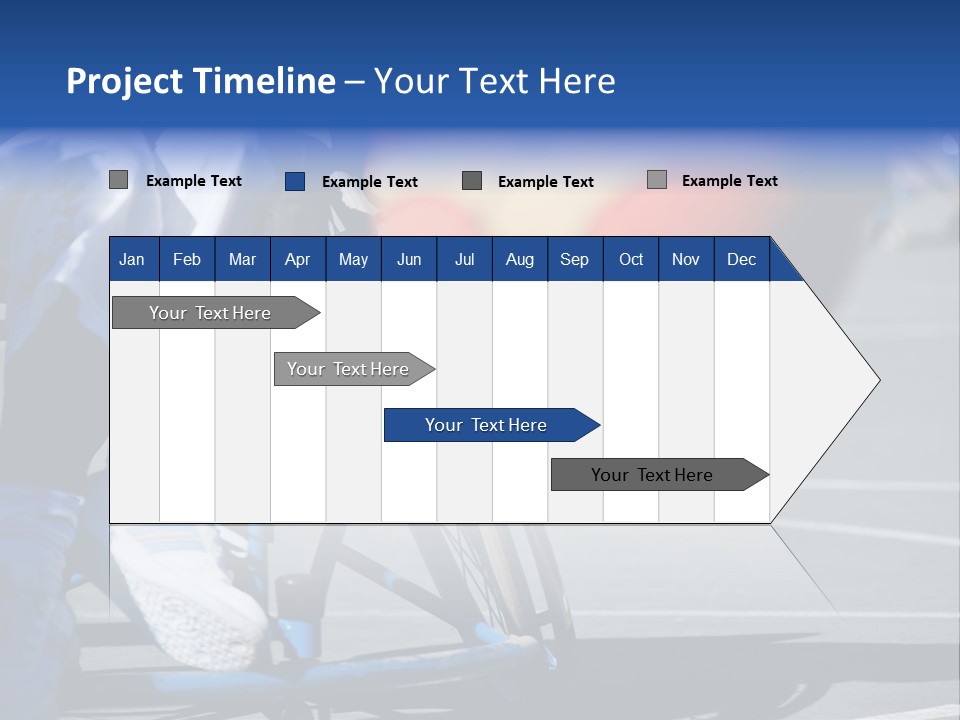 Project Timeline – Your Text Here

Example Text Example Text Example Text Example Text

| Jan | Feb | Mar | Apr | May | Jun | Jul | Aug | Sep | Oct | Nov | Dec |
|---|---|---|---|---|---|---|---|---|---|---|---|

Your Text Here

Your Text Here

Your Text Here

Your Text Here